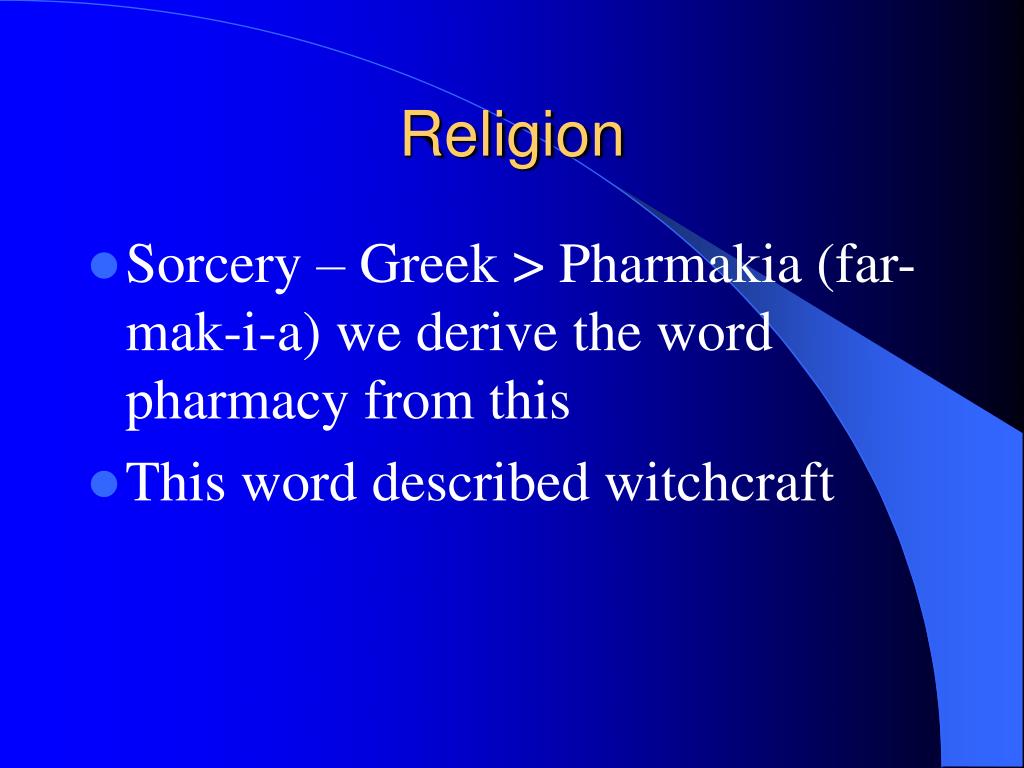 Religion

- Sorcery – Greek > Pharmakia (far-mak-i-a) we derive the word pharmacy from this
- This word described witchcraft